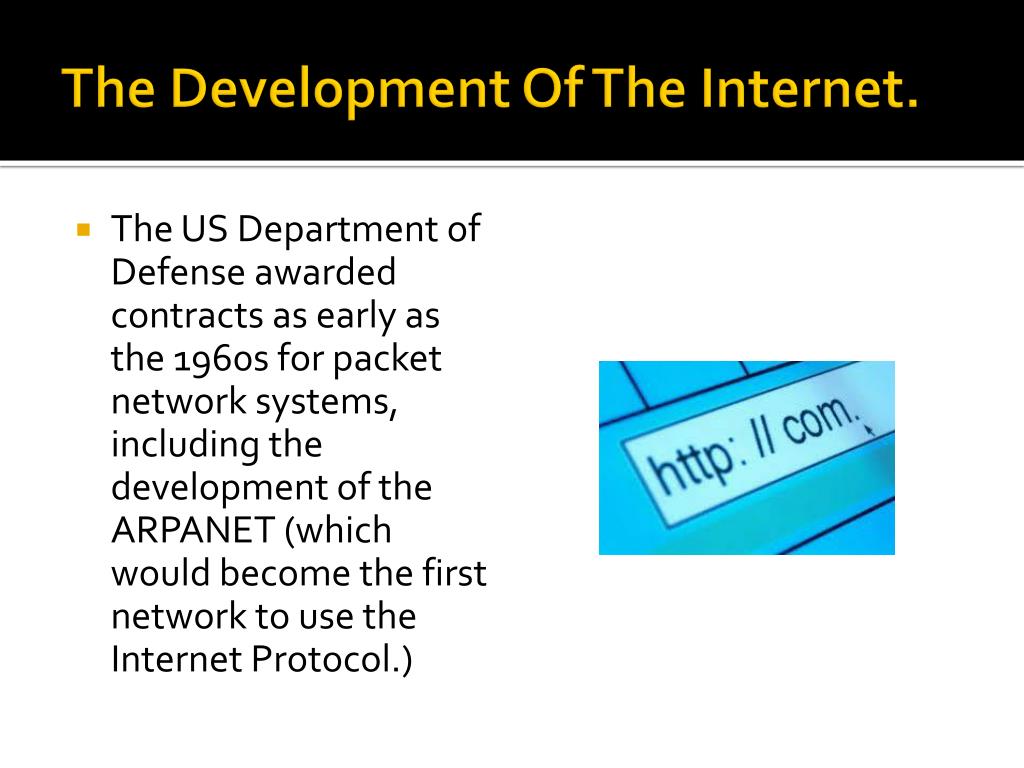 The Development Of The Internet.

The US Department of Defense awarded contracts as early as the 1960s for packet network systems, including the development of the ARPANET (which would become the first network to use the Internet Protocol.)

http: // com.